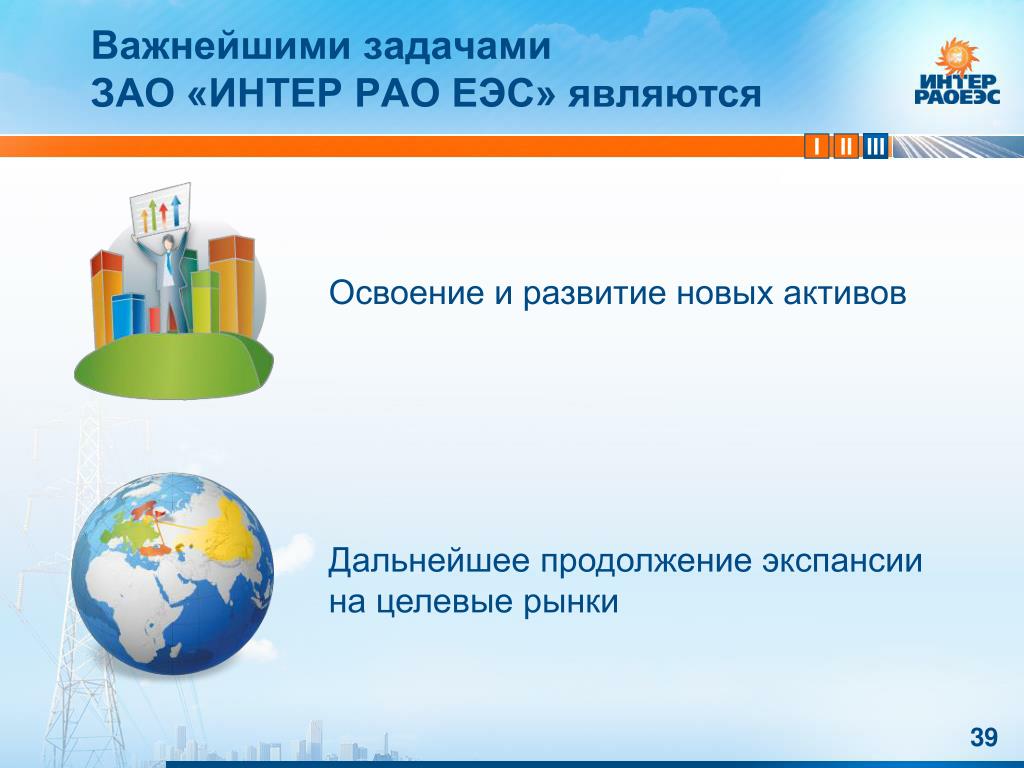 Важнейшими задачами
ЗАО «ИНТЕР РАО ЕЭС» являются

ИНТЕР
РАОЕЭС

I II III

Освоение и развитие новых активов

Дальнейшее продолжение экспансии на целевые рынки

39